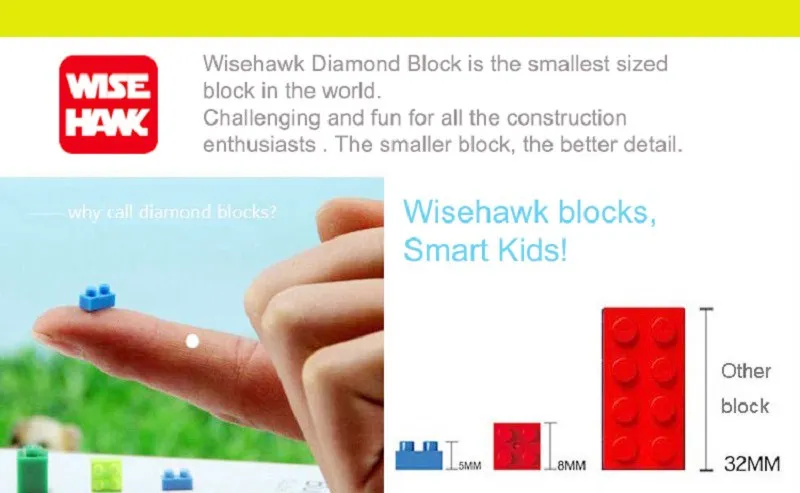 WISE HAWK

Wisehawk Diamond Block is the smallest sized block in the world.
Challenging and fun for all the construction enthusiasts . The smaller block, the better detail.

why call diamond blocks?

Wisehawk blocks, Smart Kids!

5MM

8MM

Other block

32MM